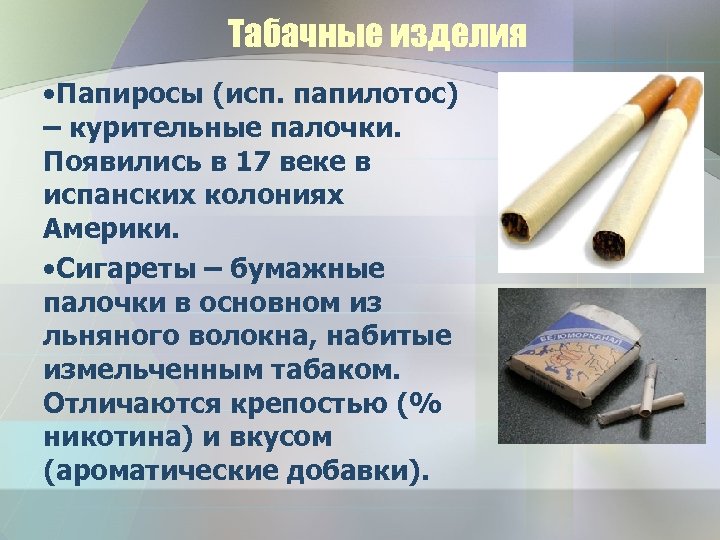 Табачные изделия

•Папиросы (исп. папилотос) – курительные палочки. Появились в 17 веке в испанских колониях Америки.

•Сигареты – бумажные палочки в основном из льняного волокна, набитые измельченным табаком. Отличаются крепостью (% никотина) и вкусом (ароматические добавки).

БЕЛОМОРКАНАЛ